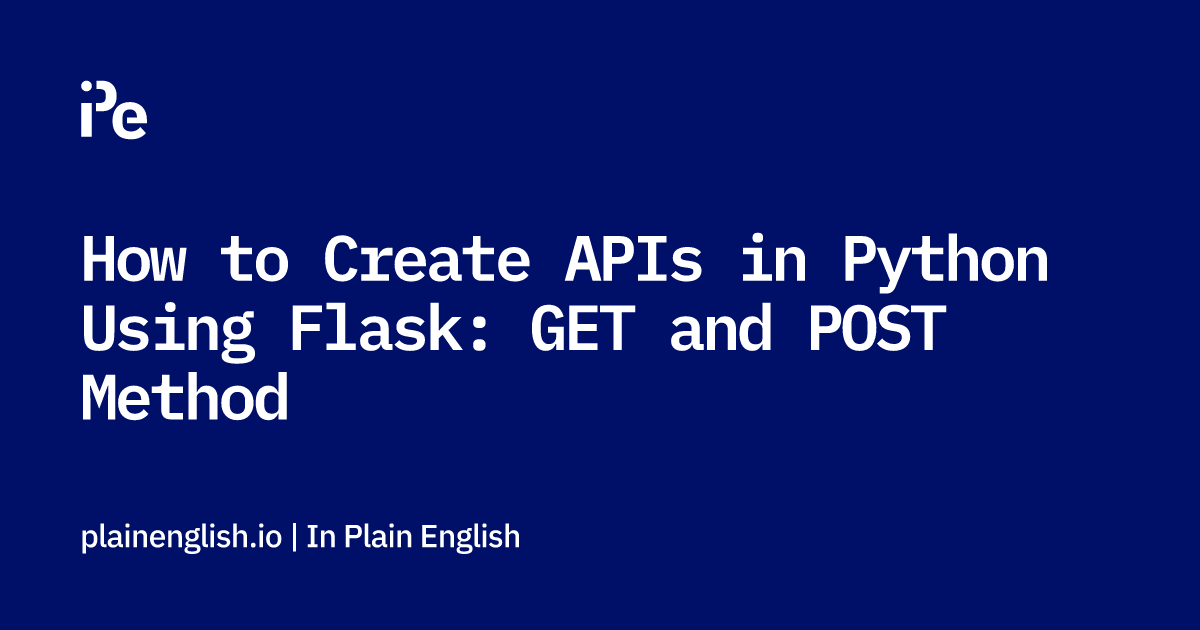 iPe

How to Create APIs in Python Using Flask: GET and POST Method

plainenglish.io | In Plain English